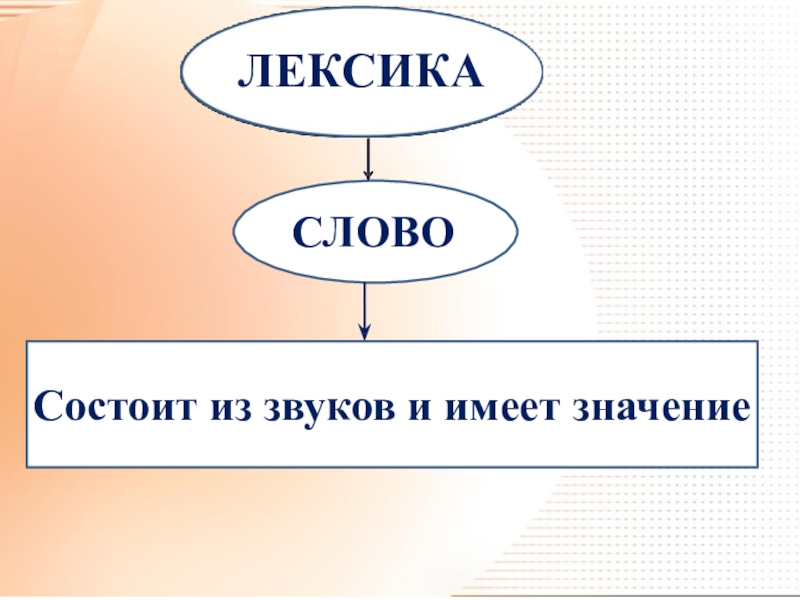 ЛЕКСИКА

СЛОВО

Состоит из звуков и имеет значение